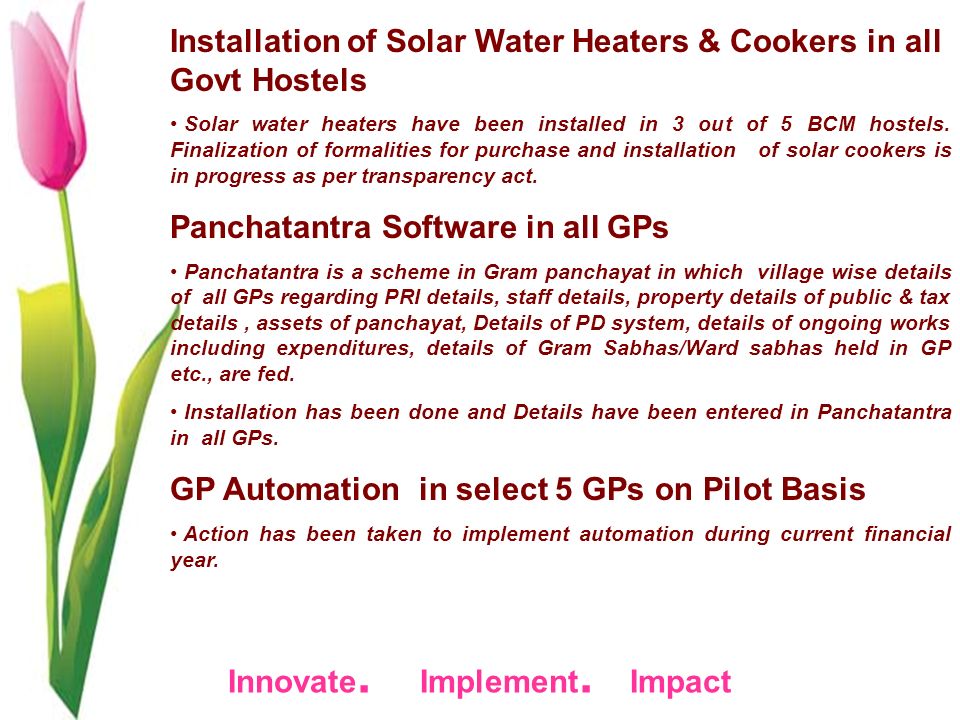 Installation of Solar Water Heaters & Cookers in all Govt Hostels

• Solar water heaters have been installed in 3 out of 5 BCM hostels. Finalization of formalities for purchase and installation of solar cookers is in progress as per transparency act.

Panchatantra Software in all GPs

• Panchatantra is a scheme in Gram panchayat in which village wise details of all GPs regarding PRI details, staff details, property details of public & tax details , assets of panchayat, Details of PD system, details of ongoing works including expenditures, details of Gram Sabhas/Ward sabhas held in GP etc., are fed.

• Installation has been done and Details have been entered in Panchatantra in all GPs.

GP Automation in select 5 GPs on Pilot Basis

• Action has been taken to implement automation during current financial year.

Innovate. Implement. Impact